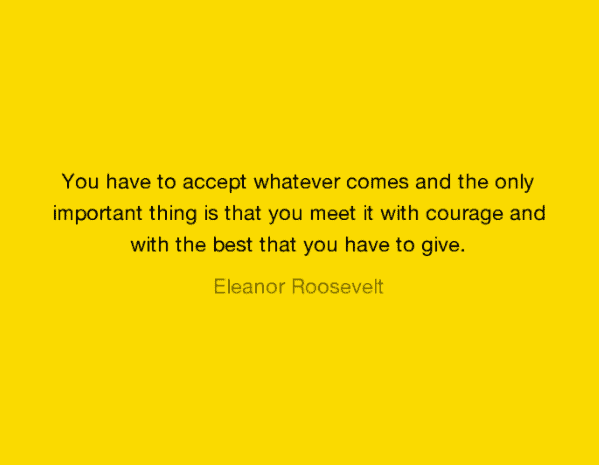 You have to accept whatever comes and the only important thing is that you meet it with courage and with the best that you have to give.

Eleanor Roosevelt